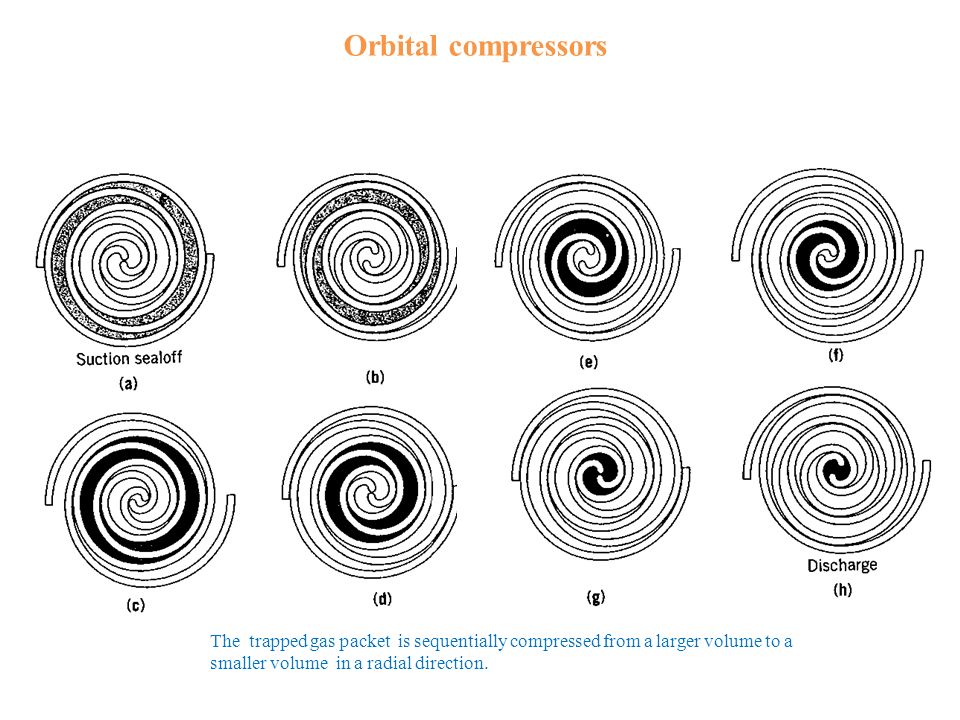 Orbital compressors

Suction sealoff
(a)

(b)

(e)

(f)

(c)

(d)

(g)

Discharge
(h)

The trapped gas packet is sequentially compressed from a larger volume to a smaller volume in a radial direction.